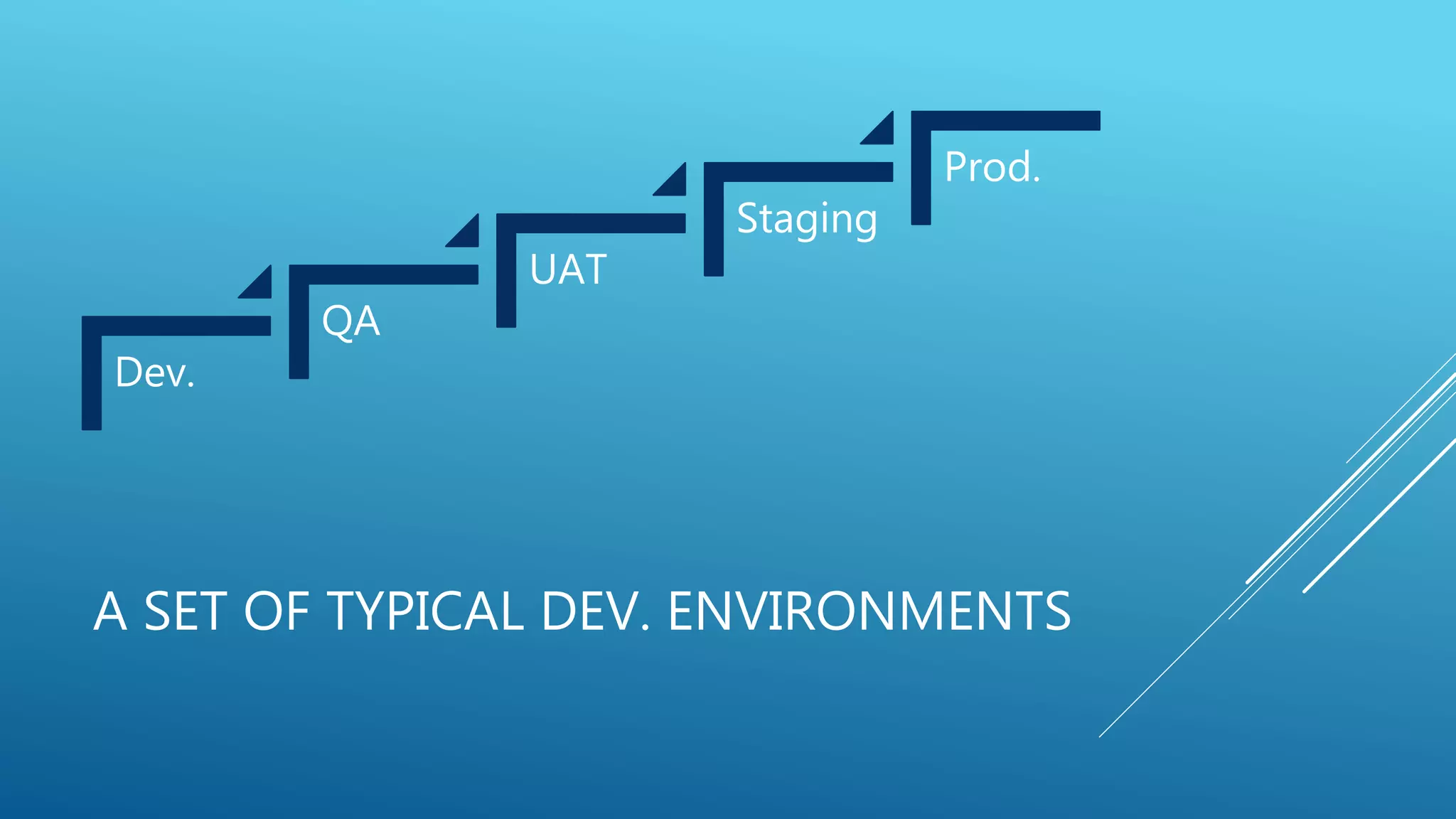 Dev.

QA

UAT

Staging

Prod.

A SET OF TYPICAL DEV. ENVIRONMENTS